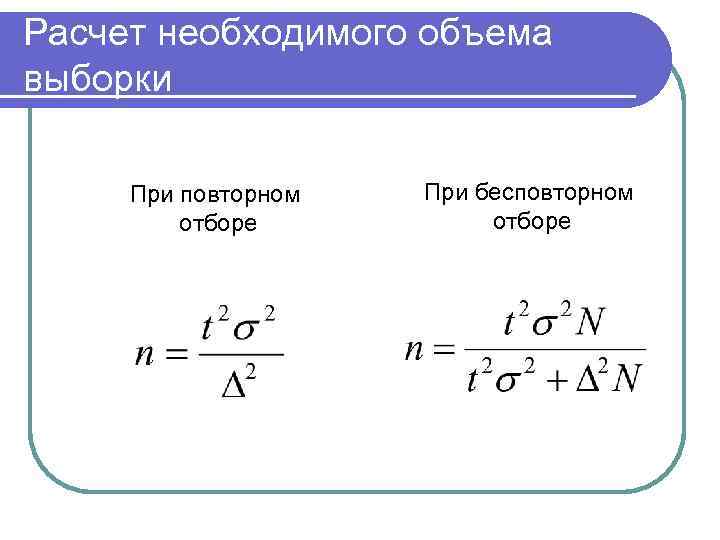 Расчет необходимого объема выборки

При повторном отборе

$n = \frac{t^2\sigma^2}{\Delta^2}$

При бесповторном отборе

$n = \frac{t^2\sigma^2 N}{t^2\sigma^2 + \Delta^2 N}$